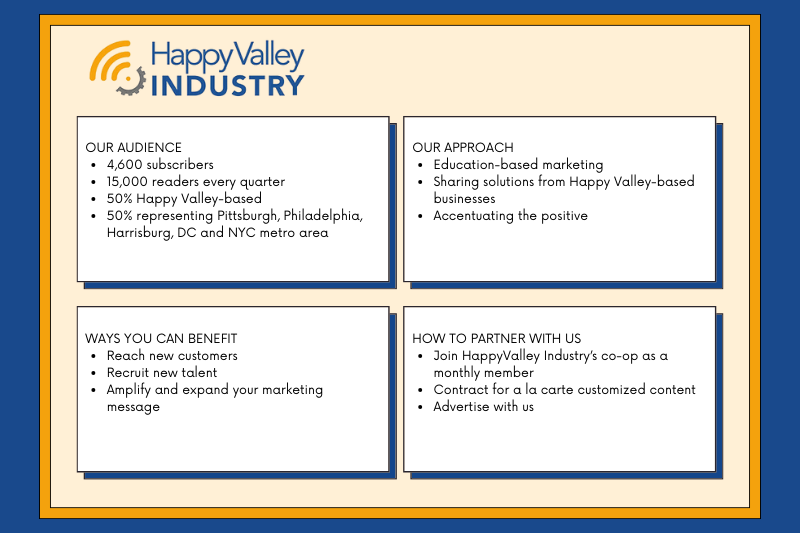 HappyValley INDUSTRY

OUR AUDIENCE
- 4,600 subscribers
- 15,000 readers every quarter
- 50% Happy Valley-based
- 50% representing Pittsburgh, Philadelphia, Harrisburg, DC and NYC metro area

OUR APPROACH
- Education-based marketing
- Sharing solutions from Happy Valley-based businesses
- Accentuating the positive

WAYS YOU CAN BENEFIT
- Reach new customers
- Recruit new talent
- Amplify and expand your marketing message

HOW TO PARTNER WITH US
- Join HappyValley Industry's co-op as a monthly member
- Contract for a la carte customized content
- Advertise with us